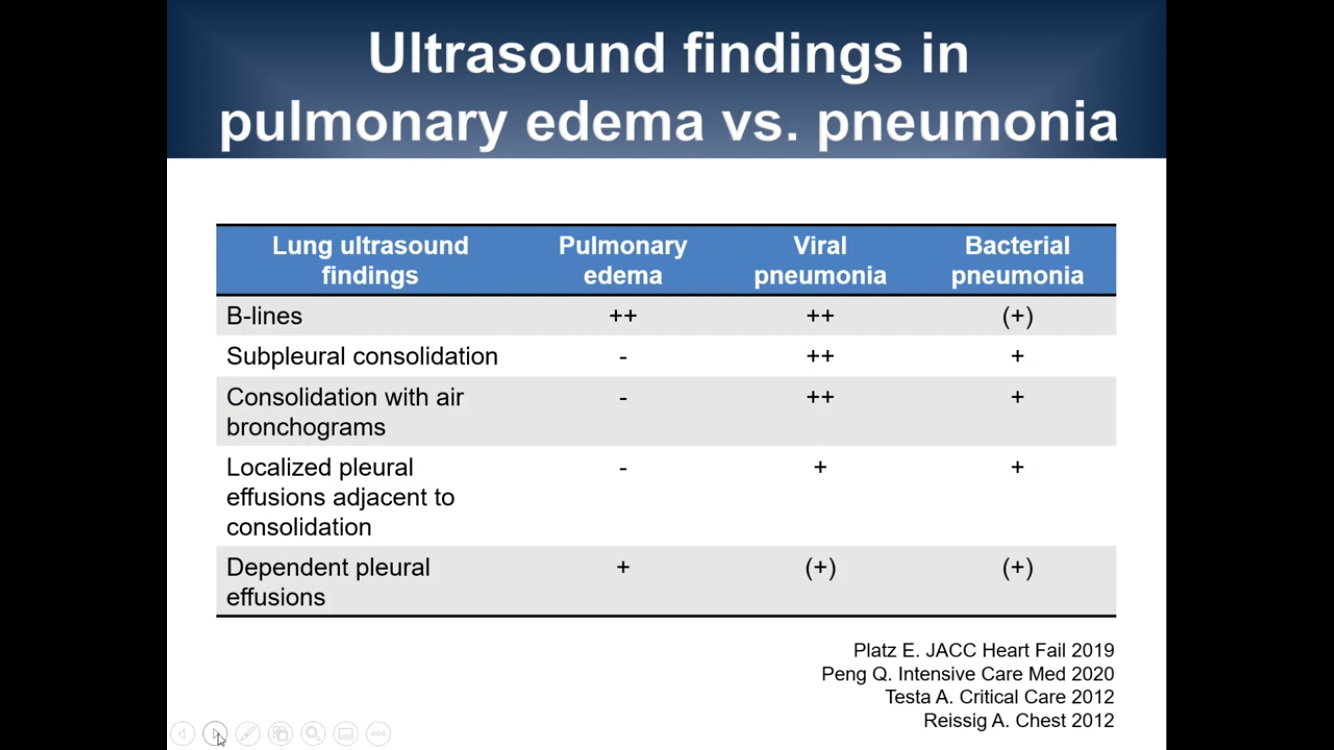 Ultrasound findings in pulmonary edema vs. pneumonia

| Lung ultrasound findings | Pulmonary edema | Viral pneumonia | Bacterial pneumonia |
|---|---|---|---|
| B-lines | ++ | ++ | (+) |
| Subpleural consolidation | - | ++ | + |
| Consolidation with air bronchograms | - | ++ | + |
| Localized pleural effusions adjacent to consolidation | - | + | + |
| Dependent pleural effusions | + | (+) | (+) |

Platz E. JACC Heart Fail 2019
Peng Q. Intensive Care Med 2020
Testa A. Critical Care 2012
Reissig A. Chest 2012